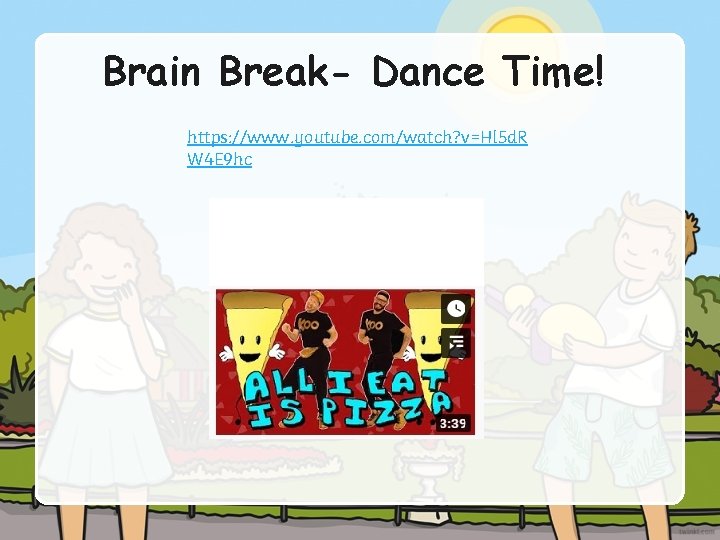 Brain Break- Dance Time!

https://www.youtube.com/watch?v=Hl5dRW4E9hc

KOO KOO

ALL I EAT IS PIZZA

3:39